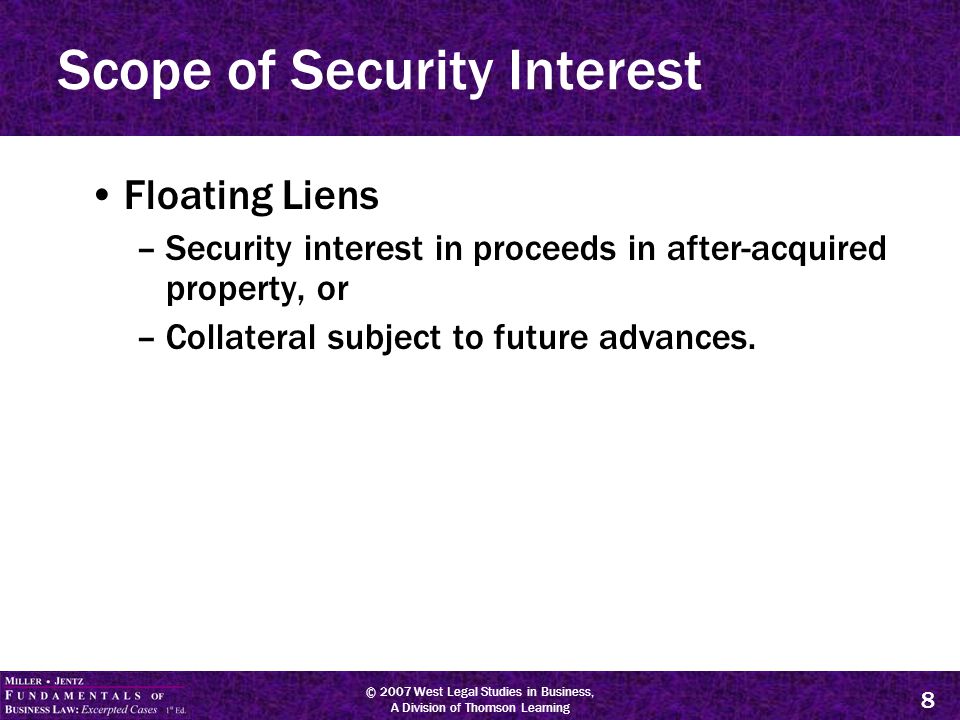 Scope of Security Interest

• Floating Liens

– Security interest in proceeds in after-acquired property, or

– Collateral subject to future advances.

MILLER • JENTZ
FUNDAMENTALS OF
BUSINESS LAW: Excerpted Cases 1st Ed.

© 2007 West Legal Studies in Business, A Division of Thomson Learning

8